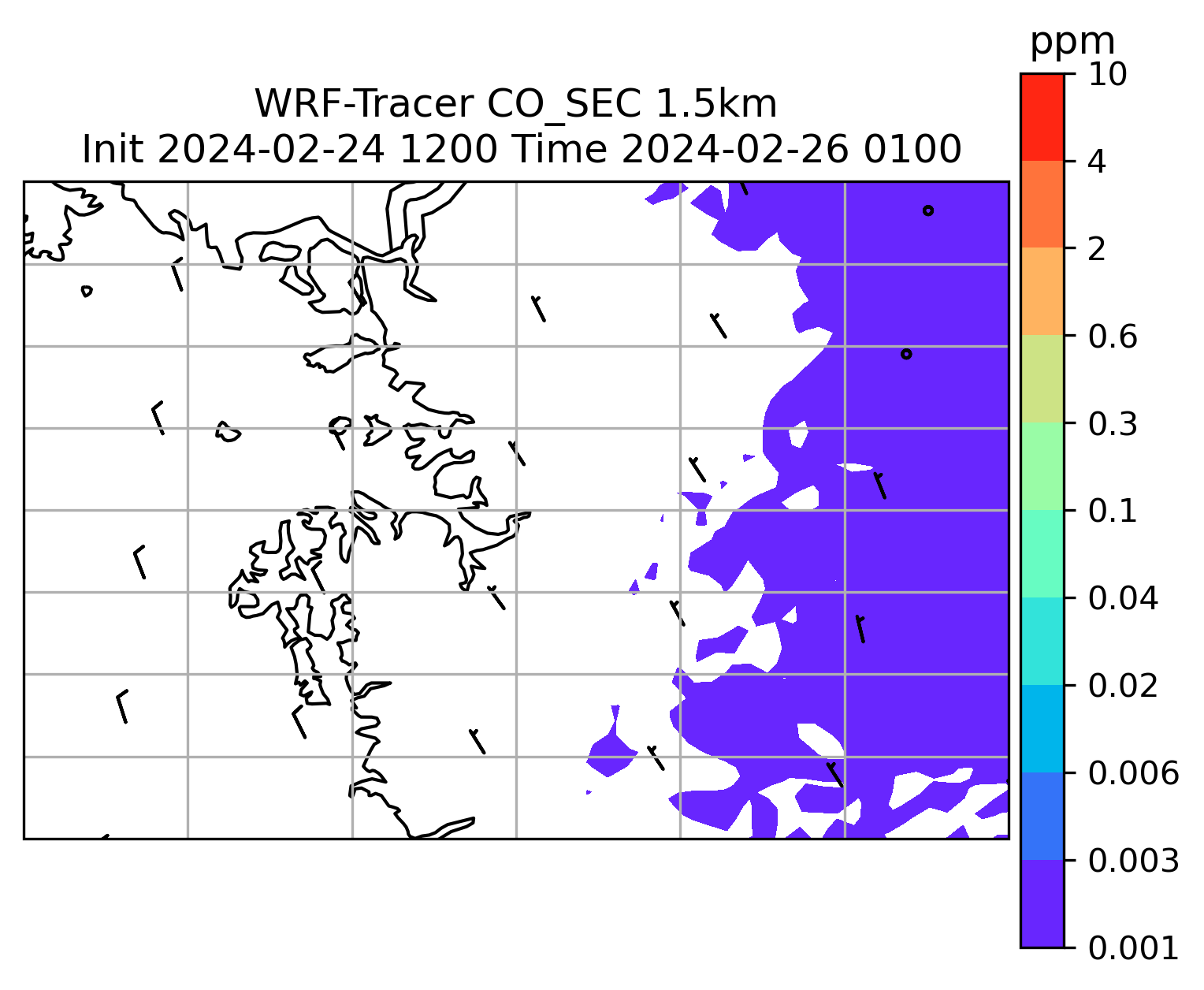 WRF-Tracer CO_SEC 1.5km
Init 2024-02-24 1200 Time 2024-02-26 0100

ppm
10
4
2
0.6
0.3
0.1
0.04
0.02
0.006
0.003
0.001